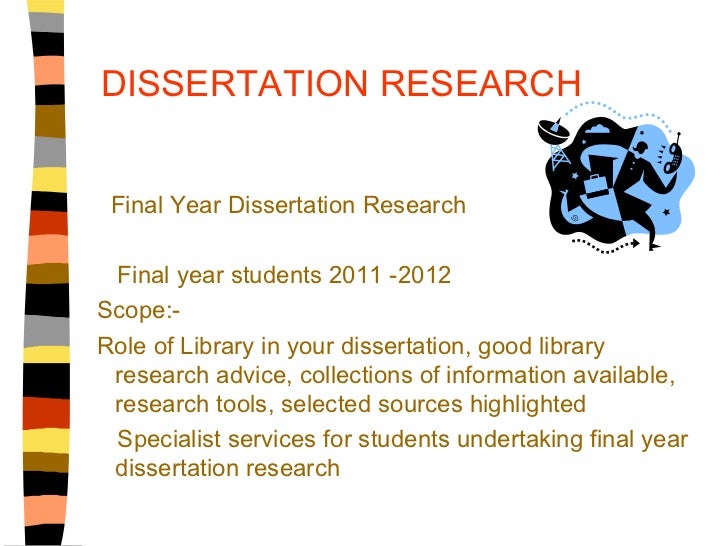 DISSERTATION RESEARCH

Final Year Dissertation Research

Final year students 2011 -2012

Scope:-

Role of Library in your dissertation, good library research advice, collections of information available, research tools, selected sources highlighted

Specialist services for students undertaking final year dissertation research